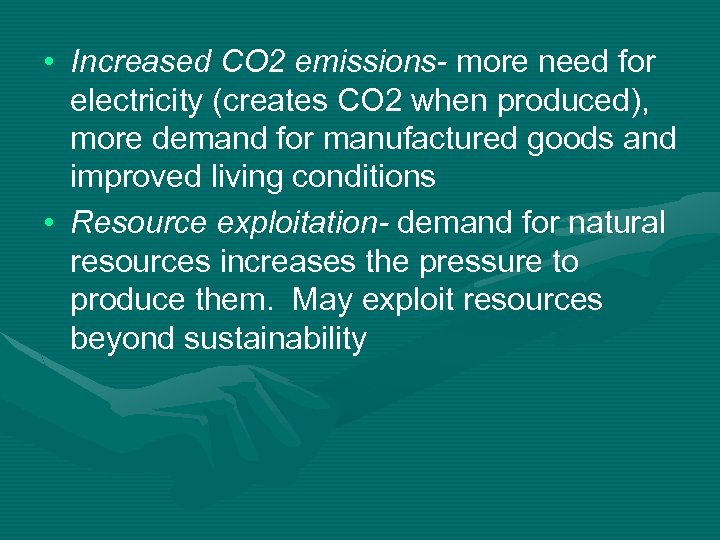 • Increased CO2 emissions- more need for electricity (creates CO2 when produced), more demand for manufactured goods and improved living conditions

• Resource exploitation- demand for natural resources increases the pressure to produce them. May exploit resources beyond sustainability